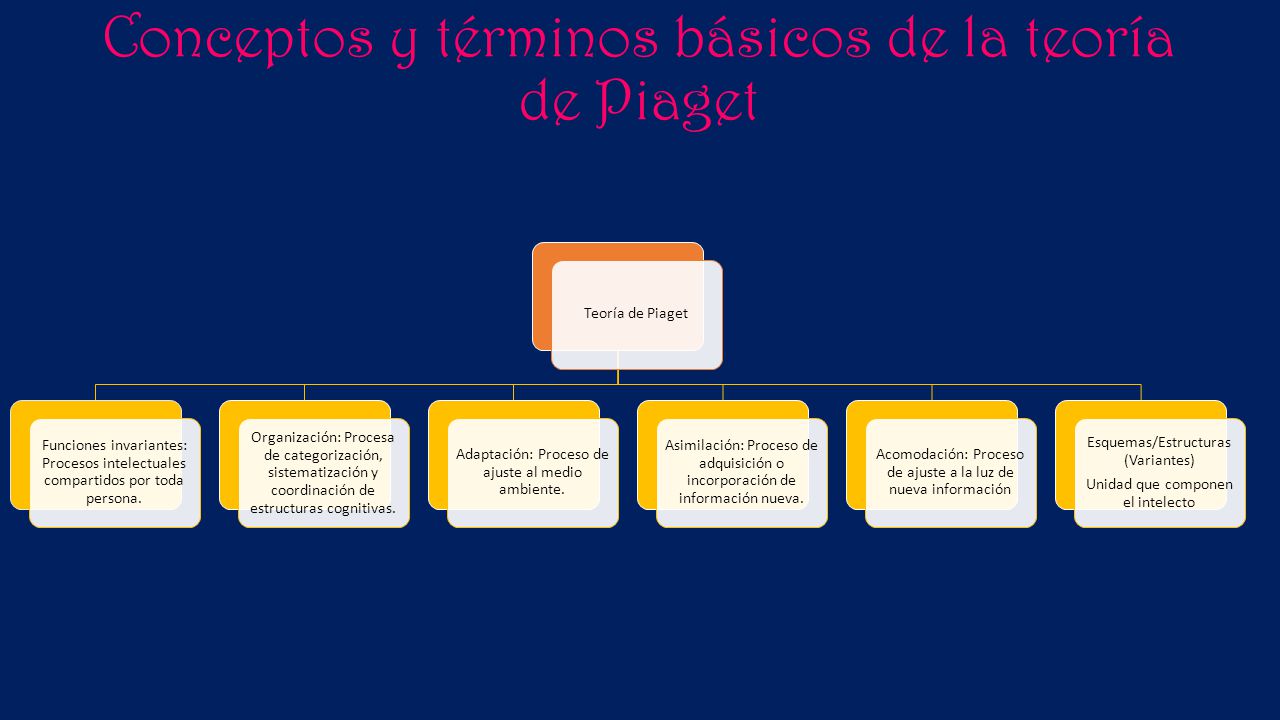 Conceptos y términos básicos de la teoría de Piaget

Teoría de Piaget

Funciones invariantes: Procesos intelectuales compartidos por toda persona.

Organización: Procesa de categorización, sistematización y coordinación de estructuras cognitivas.

Adaptación: Proceso de ajuste al medio ambiente.

Asimilación: Proceso de adquisición o incorporación de información nueva.

Acomodación: Proceso de ajuste a la luz de nueva información

Esquemas/Estructuras (Variantes)

Unidad que componen el intelecto